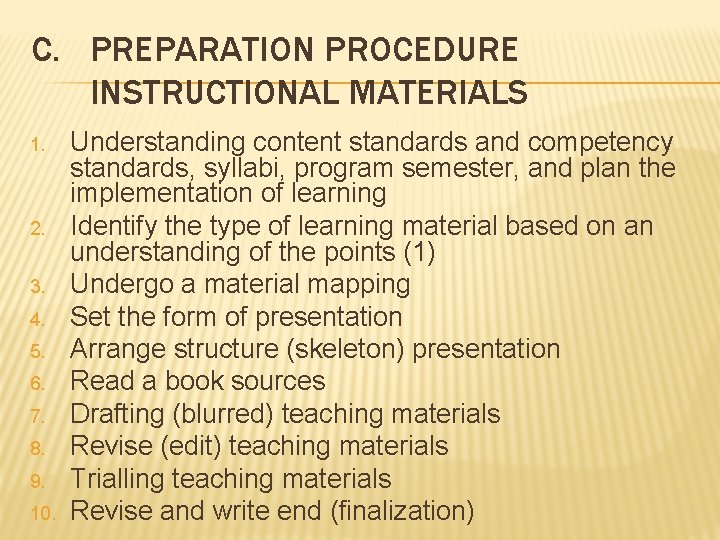 C. PREPARATION PROCEDURE INSTRUCTIONAL MATERIALS

1. Understanding content standards and competency standards, syllabi, program semester, and plan the implementation of learning
2. Identify the type of learning material based on an understanding of the points (1)
3. Undergo a material mapping
4. Set the form of presentation
5. Arrange structure (skeleton) presentation
6. Read a book sources
7. Drafting (blurred) teaching materials
8. Revise (edit) teaching materials
9. Trialling teaching materials
10. Revise and write end (finalization)